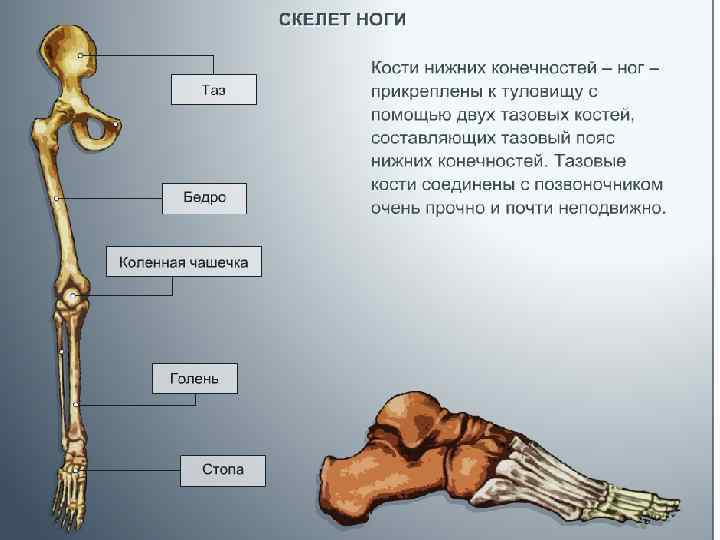 СКЕЛЕТ НОГИ

Таз

Бедро

Коленная чашечка

Голень

Стопа

Кости нижних конечностей – ног – прикреплены к туловищу с помощью двух тазовых костей, составляющих тазовый пояс нижних конечностей. Тазовые кости соединены с позвоночником очень прочно и почти неподвижно.